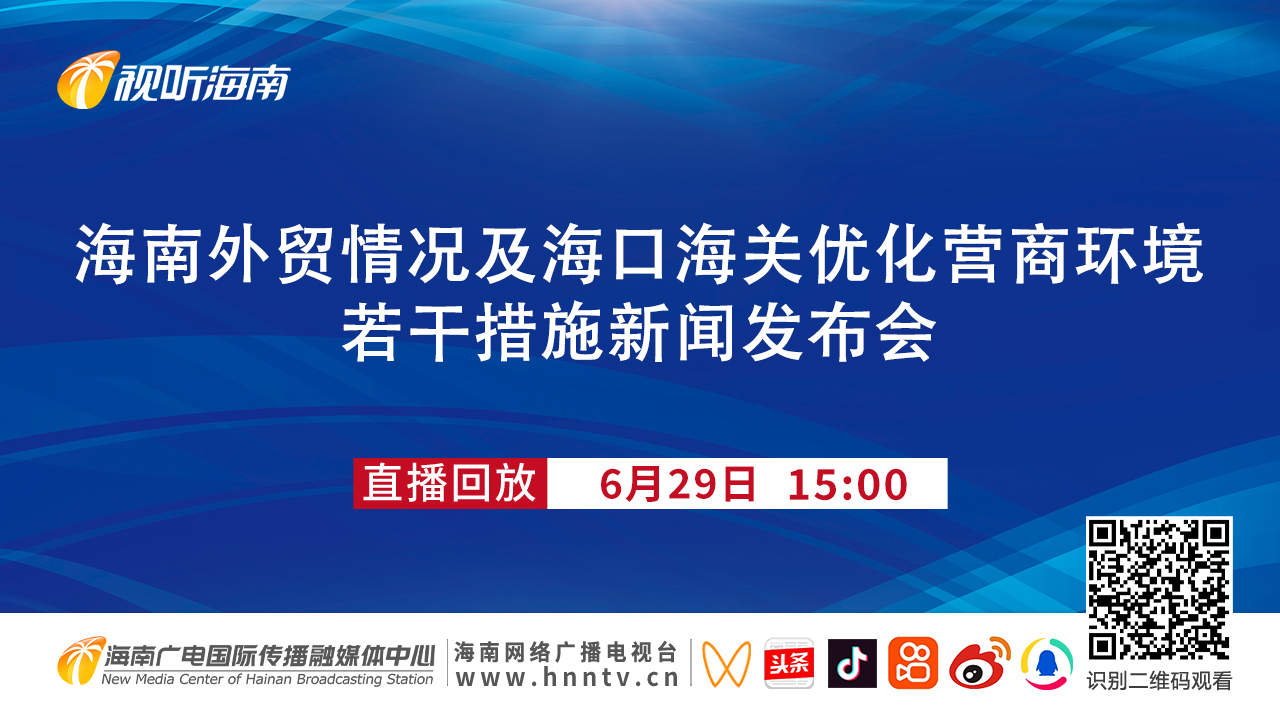 视听海南

海南外贸情况及海口海关优化营商环境若干措施新闻发布会

直播回放 6月29日 15:00

海南广电国际传播融媒体中心
New Media Center of Hainan Broadcasting Station

海南网络广播电视台
www.hnntv.cn

头条

识别二维码观看